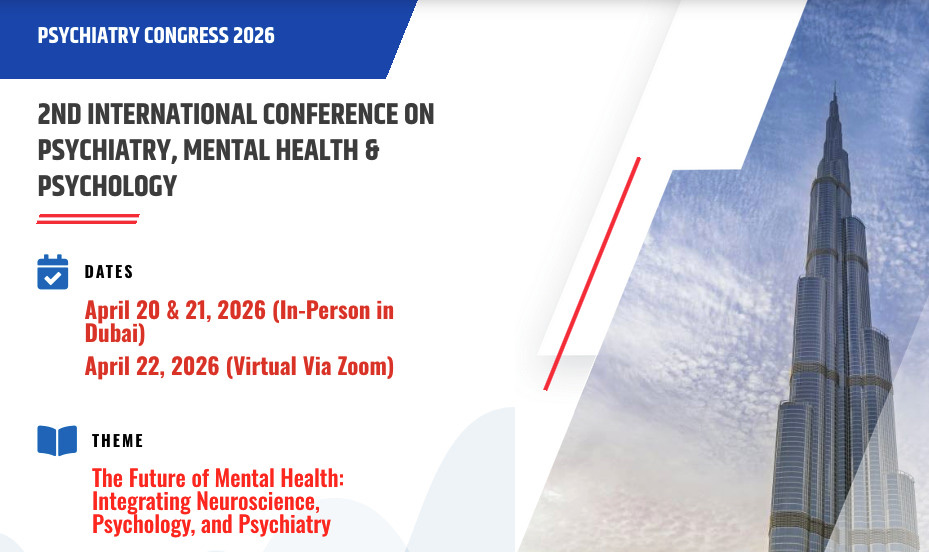 PSYCHIATRY CONGRESS 2026

2ND INTERNATIONAL CONFERENCE ON PSYCHIATRY, MENTAL HEALTH & PSYCHOLOGY

DATES

April 20 & 21, 2026 (In-Person in Dubai)

April 22, 2026 (Virtual Via Zoom)

THEME

The Future of Mental Health: Integrating Neuroscience, Psychology, and Psychiatry